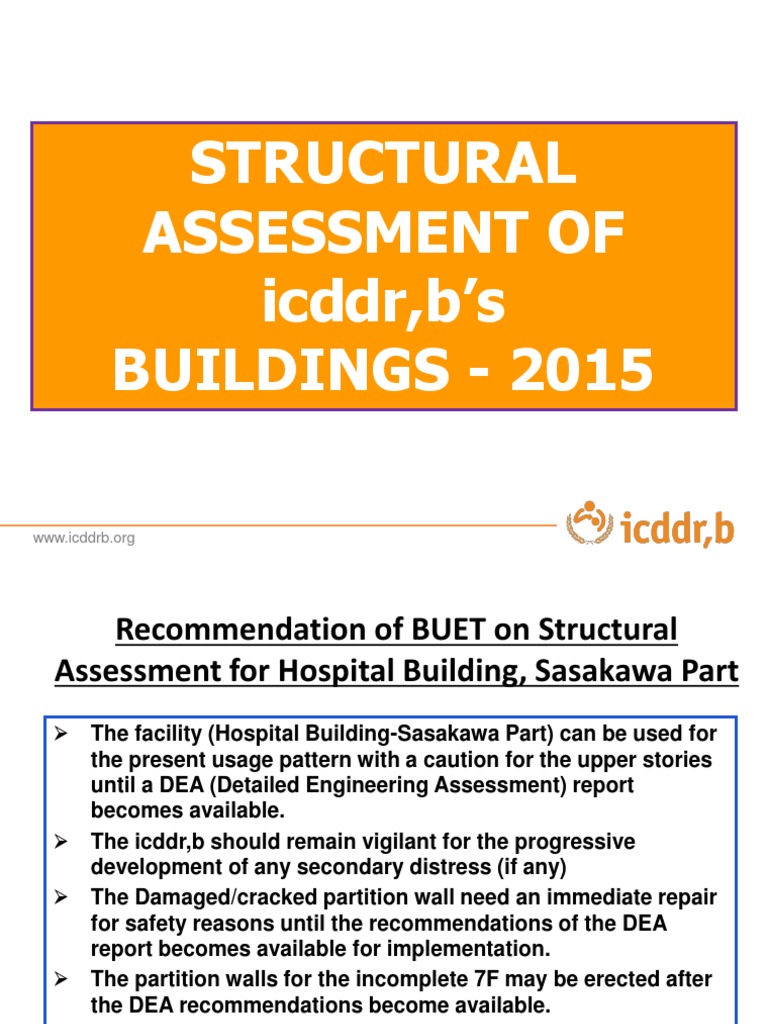 STRUCTURAL ASSESSMENT OF icddr,b's BUILDINGS - 2015

www.icddrb.org

icddr,b

Recommendation of BUET on Structural Assessment for Hospital Building, Sasakawa Part

➢ The facility (Hospital Building-Sasakawa Part) can be used for the present usage pattern with a caution for the upper stories until a DEA (Detailed Engineering Assessment) report becomes available.

➢ The icddr,b should remain vigilant for the progressive development of any secondary distress (if any)

➢ The Damaged/cracked partition wall need an immediate repair for safety reasons until the recommendations of the DEA report becomes available for implementation.

➢ The partition walls for the incomplete 7F may be erected after the DEA recommendations become available.